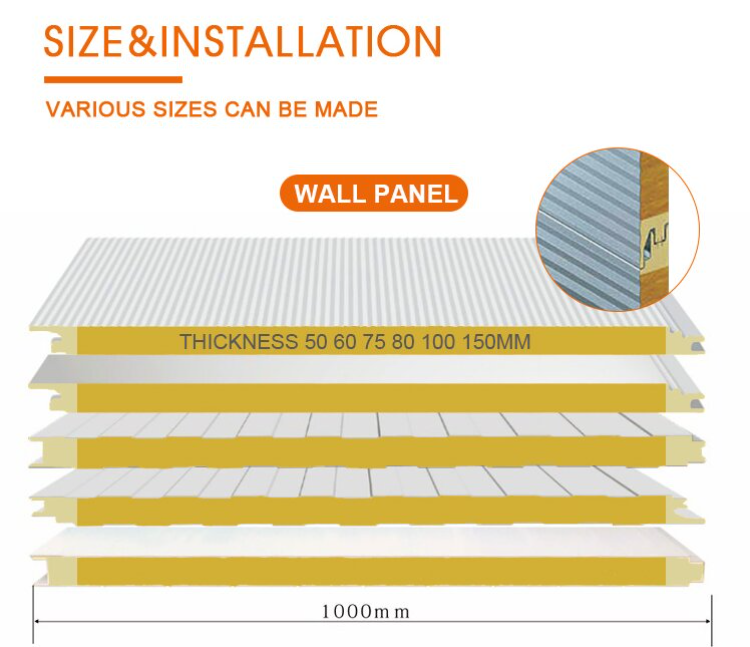 SIZE&INSTALLATION

VARIOUS SIZES CAN BE MADE

WALL PANEL

THICKNESS 50 60 75 80 100 150MM

1000mm